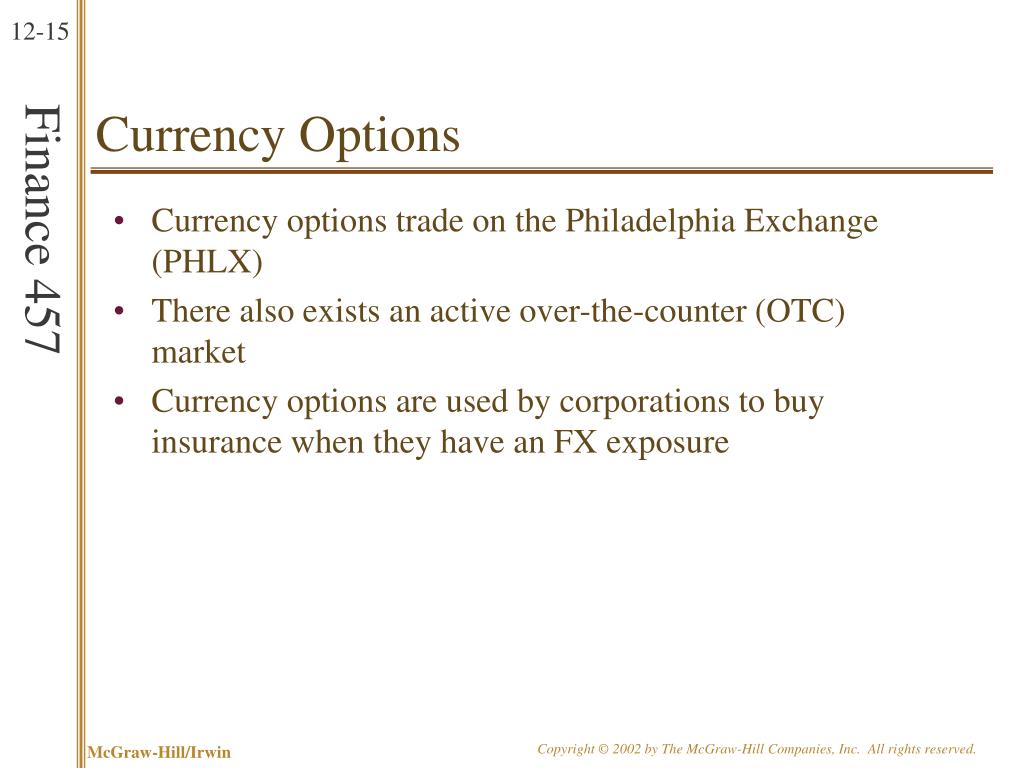 12-15

Finance 457

Currency Options

• Currency options trade on the Philadelphia Exchange (PHLX)
• There also exists an active over-the-counter (OTC) market
• Currency options are used by corporations to buy insurance when they have an FX exposure

McGraw-Hill/Irwin

Copyright © 2002 by The McGraw-Hill Companies, Inc. All rights reserved.